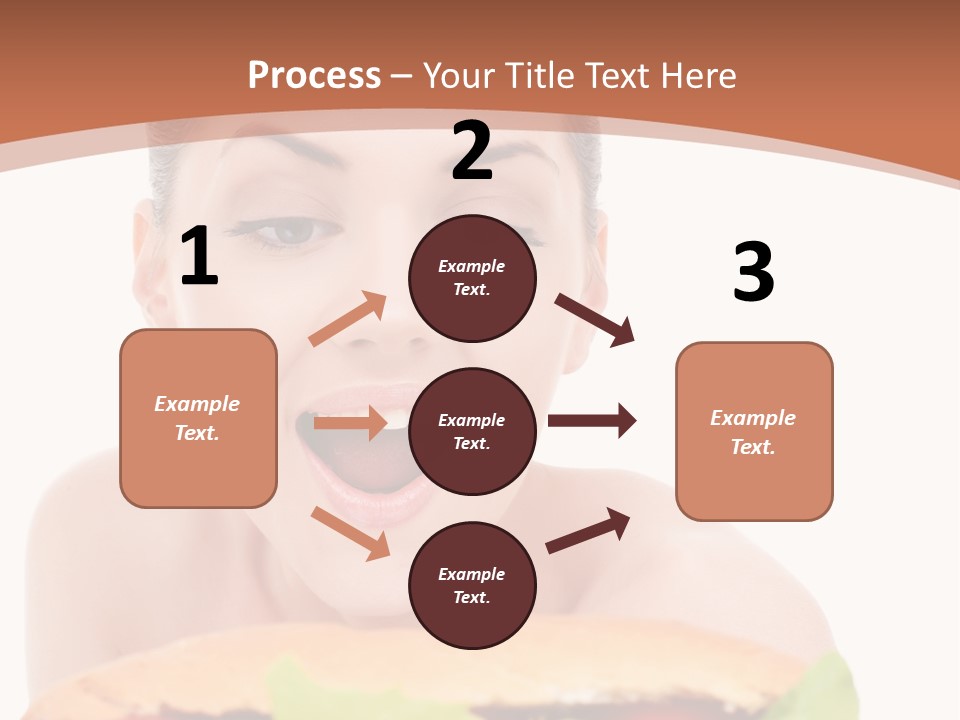 Process – Your Title Text Here

1

Example Text.

2

Example Text.

Example Text.

Example Text.

3

Example Text.